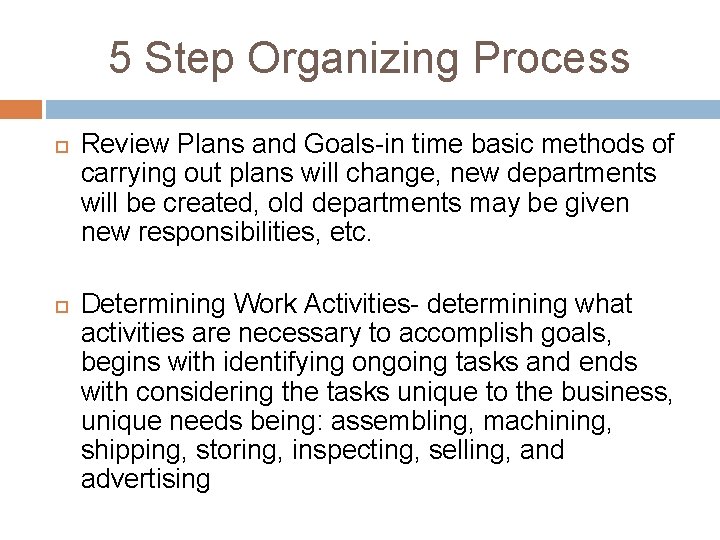 5 Step Organizing Process

Review Plans and Goals-in time basic methods of carrying out plans will change, new departments will be created, old departments may be given new responsibilities, etc.

Determining Work Activities- determining what activities are necessary to accomplish goals, begins with identifying ongoing tasks and ends with considering the tasks unique to the business, unique needs being: assembling, machining, shipping, storing, inspecting, selling, and advertising